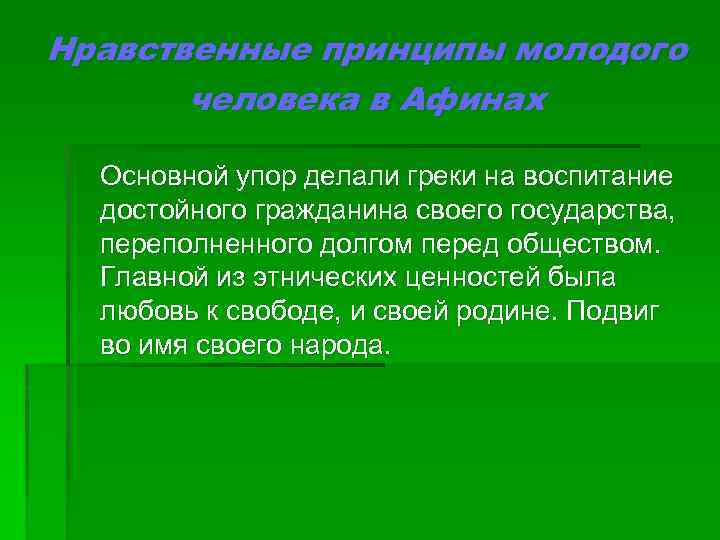 Нравственные принципы молодого человека в Афинах

Основной упор делали греки на воспитание достойного гражданина своего государства, переполненного долгом перед обществом. Главной из этнических ценностей была любовь к свободе, и своей родине. Подвиг во имя своего народа.